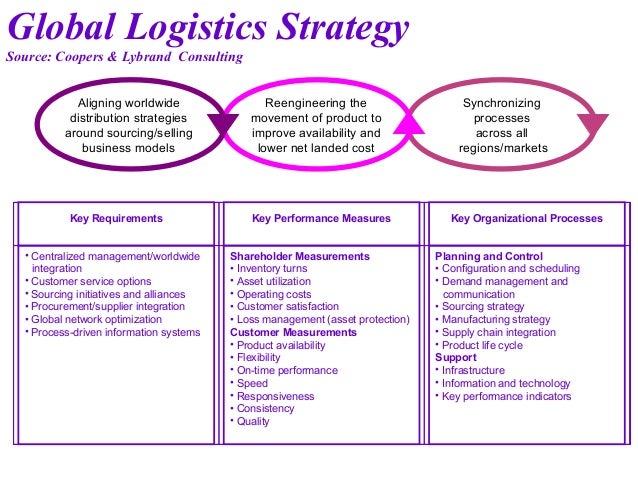 Global Logistics Strategy
Source: Coopers & Lybrand Consulting

Aligning worldwide distribution strategies around sourcing/selling business models

Reengineering the movement of product to improve availability and lower net landed cost

Synchronizing processes across all regions/markets

Key Requirements

• Centralized management/worldwide integration
• Customer service options
• Sourcing initiatives and alliances
• Procurement/supplier integration
• Global network optimization
• Process-driven information systems

Key Performance Measures

Shareholder Measurements
• Inventory turns
• Asset utilization
• Operating costs
• Customer satisfaction
• Loss management (asset protection)
Customer Measurements
• Product availability
• Flexibility
• On-time performance
• Speed
• Responsiveness
• Consistency
• Quality

Key Organizational Processes

Planning and Control
• Configuration and scheduling
• Demand management and communication
• Sourcing strategy
• Manufacturing strategy
• Supply chain integration
• Product life cycle
Support
• Infrastructure
• Information and technology
• Key performance indicators